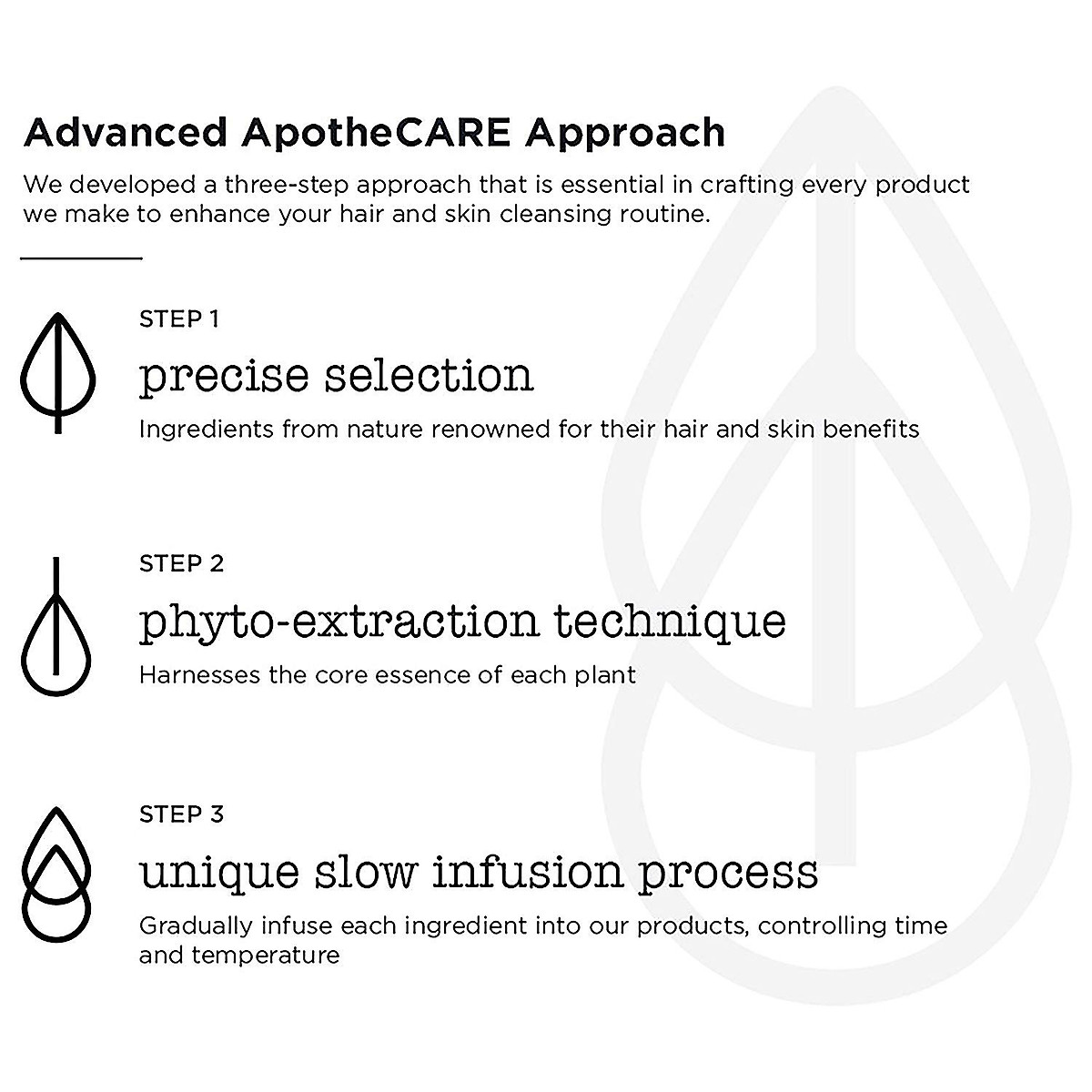 Advanced ApotheCARE Approach

We developed a three-step approach that is essential in crafting every product we make to enhance your hair and skin cleansing routine.

STEP 1

precise selection

Ingredients from nature renowned for their hair and skin benefits

STEP 2

phyto-extraction technique

Harnesses the core essence of each plant

STEP 3

unique slow infusion process

Gradually infuse each ingredient into our products, controlling time and temperature